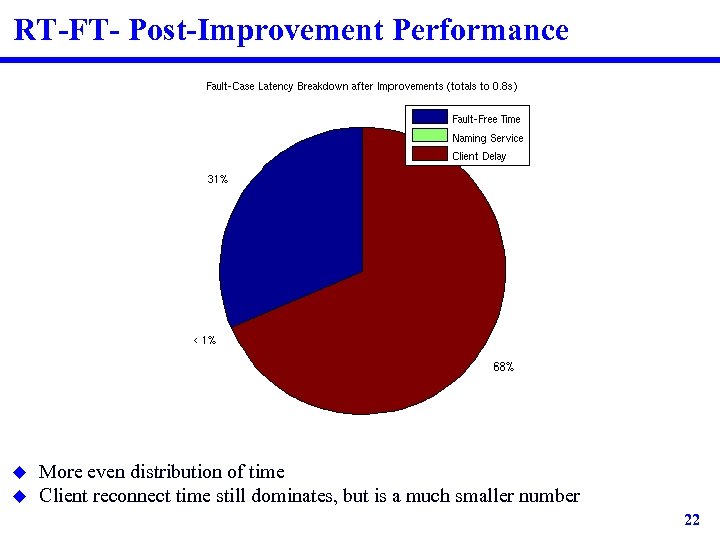 RT-FT- Post-Improvement Performance

Fault-Case Latency Breakdown after Improvements (totals to 0.8s)

Fault-Free Time
Naming Service
Client Delay

31%

< 1%

68%

◆ More even distribution of time
◆ Client reconnect time still dominates, but is a much smaller number

22